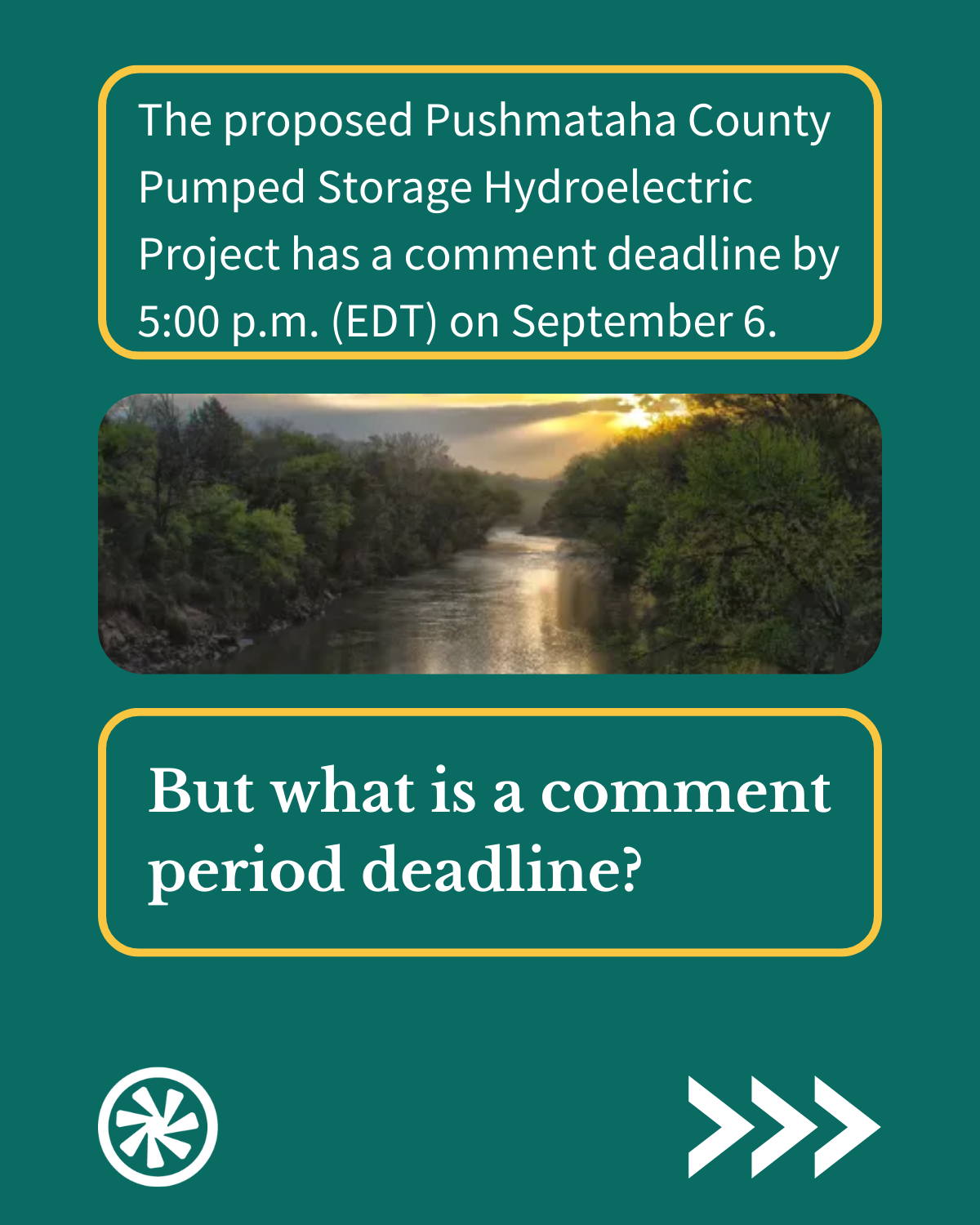 The proposed Pushmataha County Pumped Storage Hydroelectric Project has a comment deadline by 5:00 p.m. (EDT) on September 6.

But what is a comment period deadline?